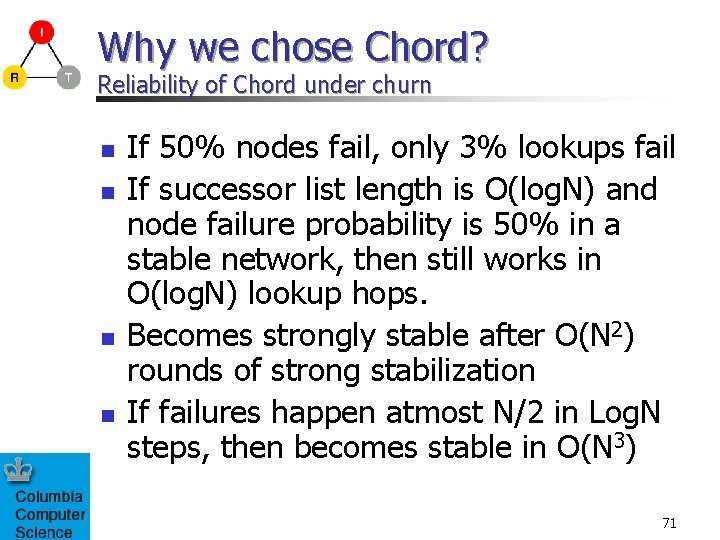 I
R
T

Why we chose Chord?
Reliability of Chord under churn

• If 50% nodes fail, only 3% lookups fail
• If successor list length is O(logN) and node failure probability is 50% in a stable network, then still works in O(logN) lookup hops.
• Becomes strongly stable after $O(N^2)$ rounds of strong stabilization
• If failures happen atmost N/2 in LogN steps, then becomes stable in $O(N^3)$

Columbia
Computer
Science

71